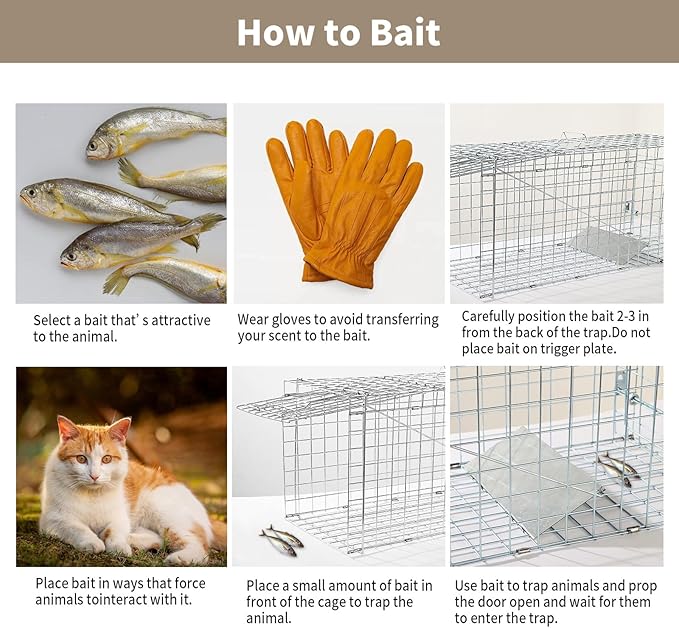 How to Bait

Select a bait that' s attractive to the animal.

Wear gloves to avoid transferring your scent to the bait.

Carefully position the bait 2-3 in from the back of the trap.Do not place bait on trigger plate.

Place bait in ways that force animals tointeract with it.

Place a small amount of bait in front of the cage to trap the animal.

Use bait to trap animals and prop the door open and wait for them to enter the trap.